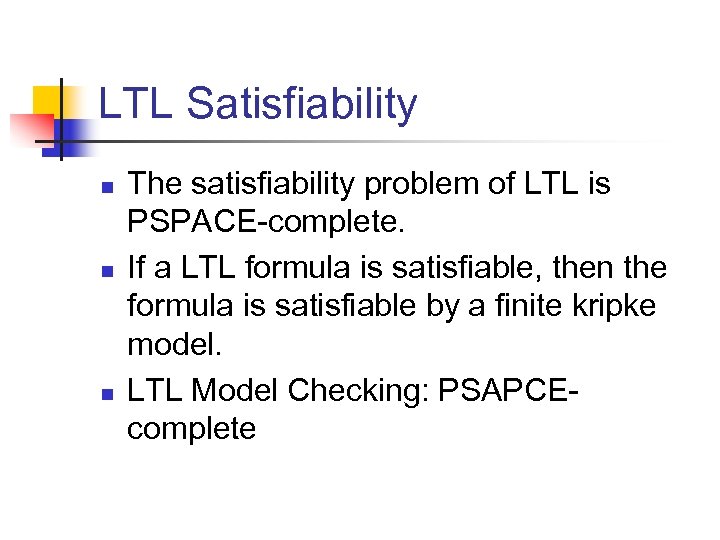 LTL Satisfiability

- The satisfiability problem of LTL is PSPACE-complete.
- If a LTL formula is satisfiable, then the formula is satisfiable by a finite kripke model.
- LTL Model Checking: PSAPCE-complete